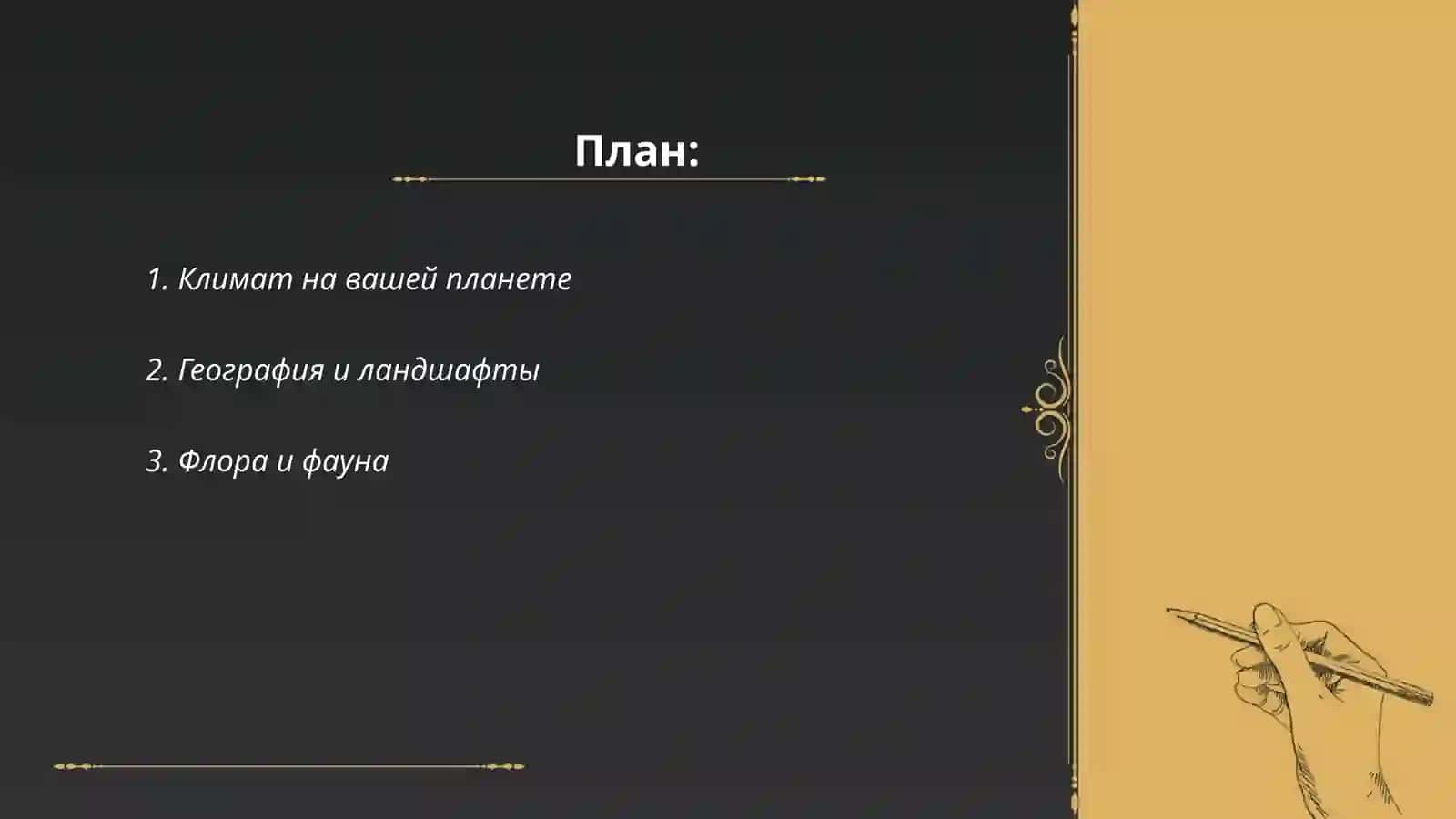 План:

1. Климат на вашей планете

2. География и ландшафты

3. Флора и фауна